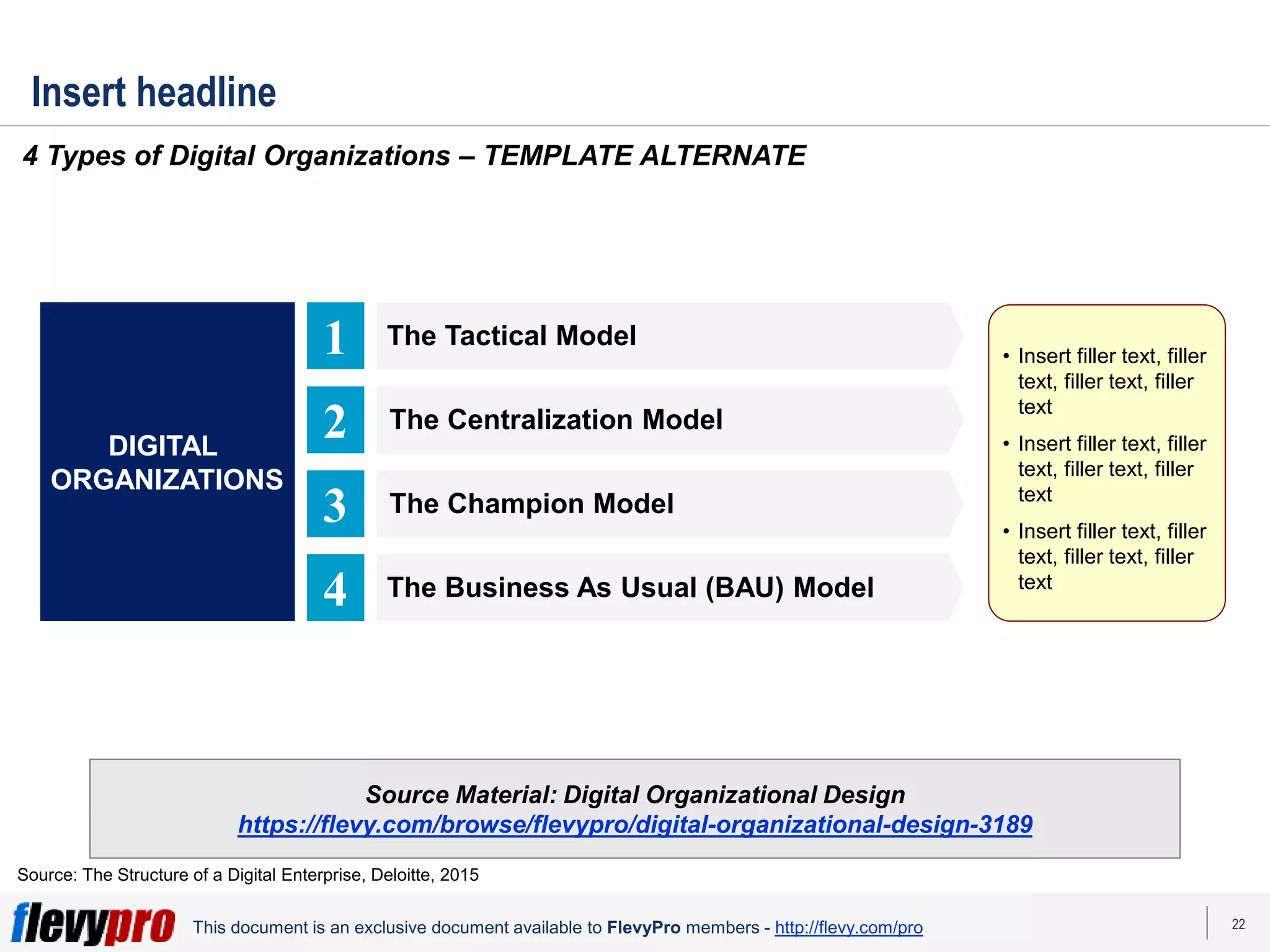 Insert headline

4 Types of Digital Organizations – TEMPLATE ALTERNATE

DIGITAL ORGANIZATIONS

1 The Tactical Model

2 The Centralization Model

3 The Champion Model

4 The Business As Usual (BAU) Model

• Insert filler text, filler text, filler text, filler text
• Insert filler text, filler text, filler text, filler text
• Insert filler text, filler text, filler text, filler text

Source Material: Digital Organizational Design
https://flevy.com/browse/flevypro/digital-organizational-design-3189

Source: The Structure of a Digital Enterprise, Deloitte, 2015

flevypro This document is an exclusive document available to FlevyPro members - http://flevy.com/pro

22